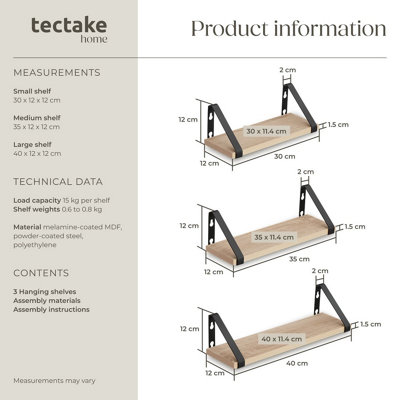 tectake
home

Product information

MEASUREMENTS

Small shelf
30 x 12 x 12 cm

Medium shelf
35 x 12 x 12 cm

Large shelf
40 x 12 x 12 cm

TECHNICAL DATA

Load capacity 15 kg per shelf
Shelf weights 0.6 to 0.8 kg

Material melamine-coated MDF, powder-coated steel, polyethylene

CONTENTS

3 Hanging shelves
Assembly materials
Assembly instructions

Measurements may vary

2 cm
12 cm
30 x 11.4 cm
1.5 cm
12 cm
30 cm

2 cm
12 cm
35 x 11.4 cm
1.5 cm
12 cm
35 cm

2 cm
12 cm
40 x 11.4 cm
1.5 cm
12 cm
40 cm